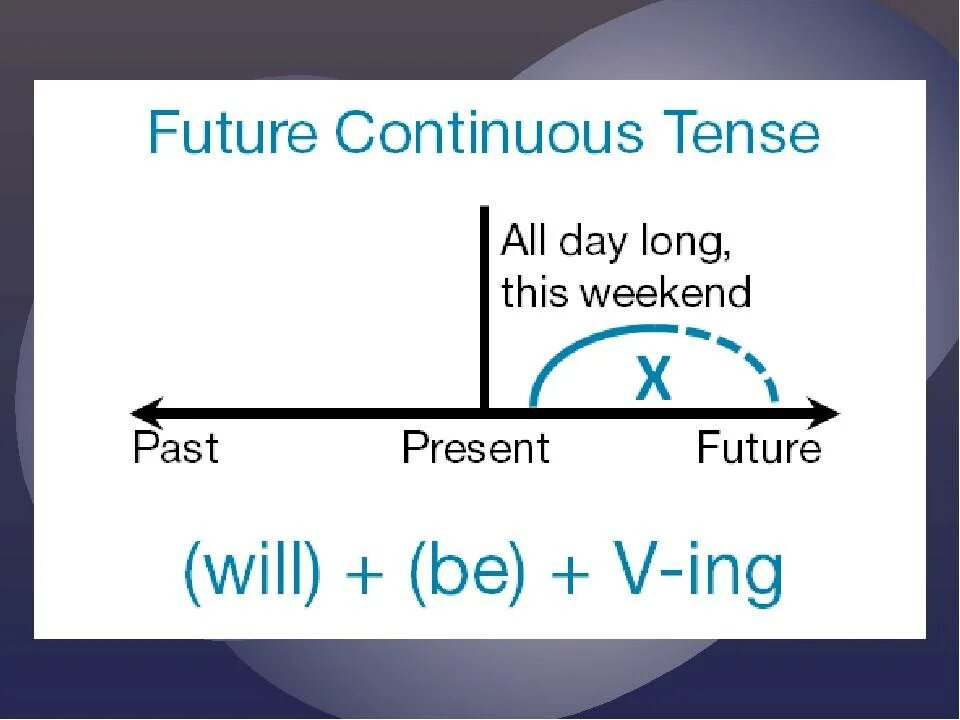 Future Continuous Tense

All day long, this weekend

X

Past

Present

Future

(will) + (be) + V-ing